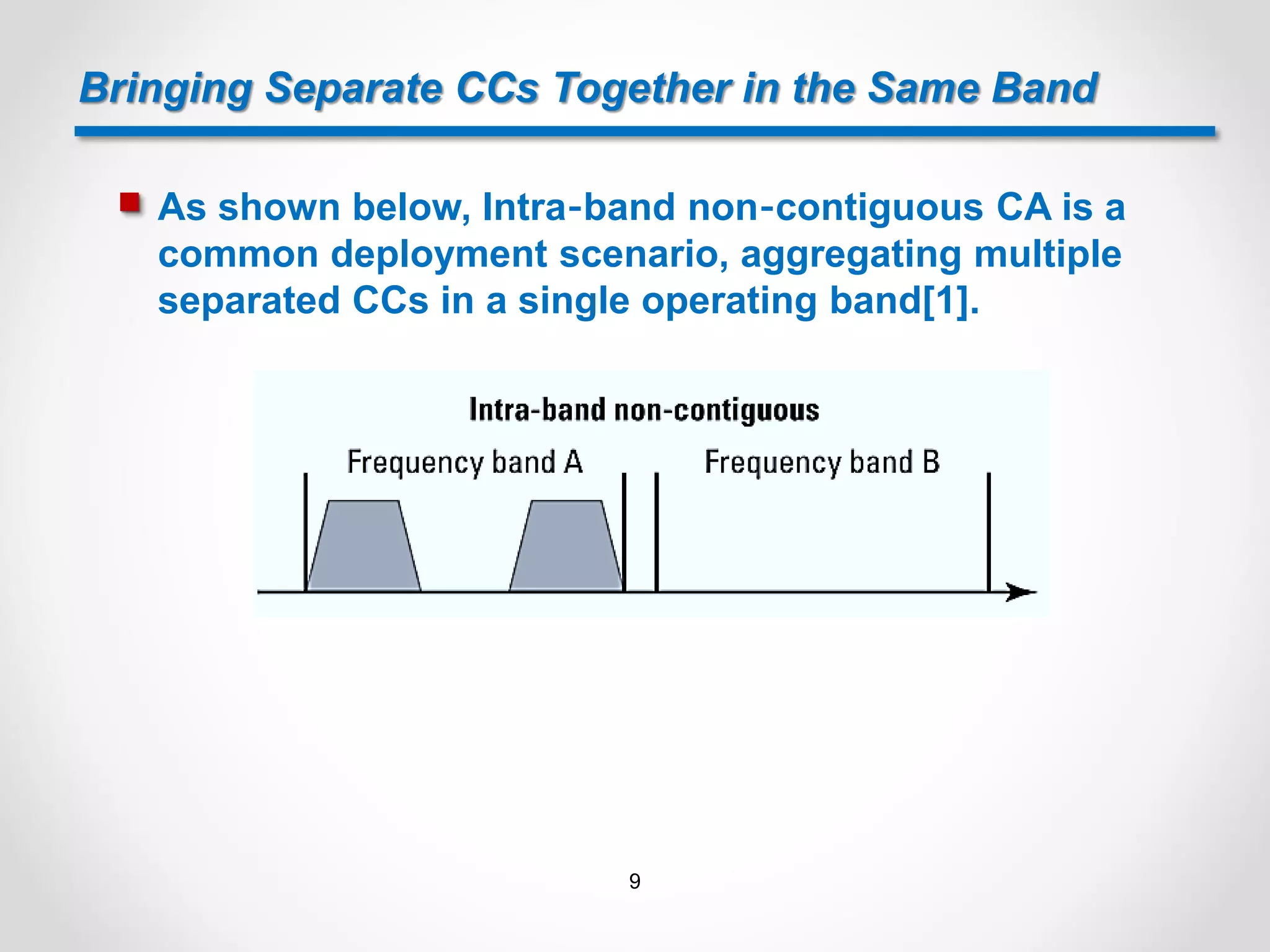 Bringing Separate CCs Together in the Same Band

As shown below, Intra-band non-contiguous CA is a common deployment scenario, aggregating multiple separated CCs in a single operating band[1].

Intra-band non-contiguous

Frequency band A

Frequency band B

9